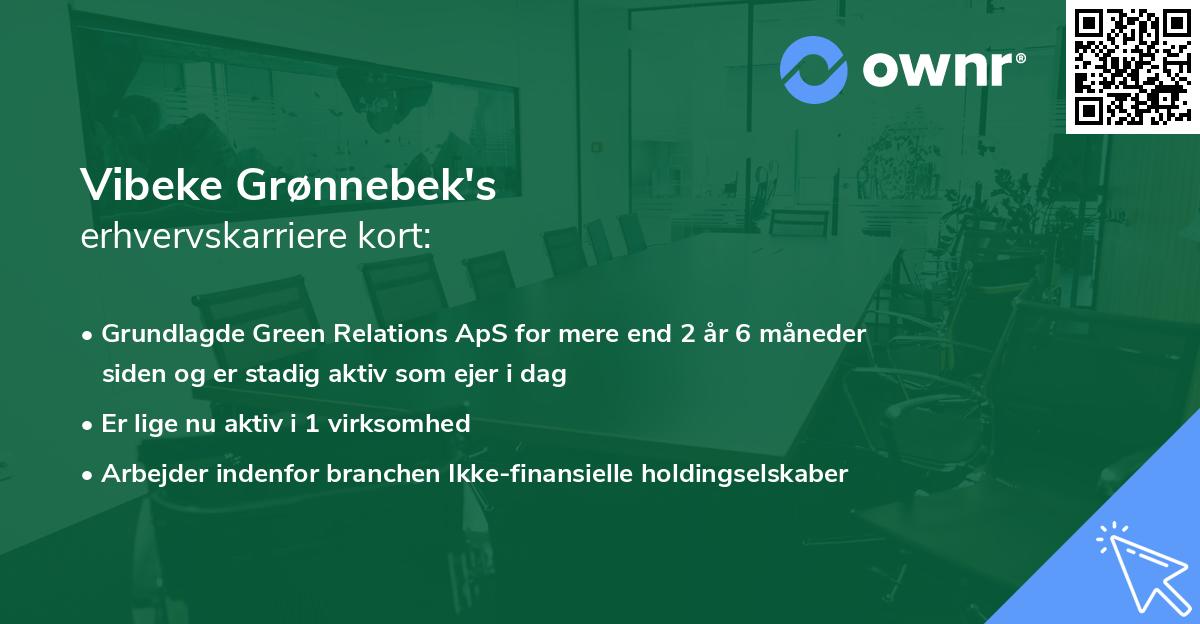 ownr®

Vibeke Grønnebek's
erhvervskarriere kort:

• Grundlagde Green Relations ApS for mere end 2 år 6 måneder siden og er stadig aktiv som ejer i dag

• Er lige nu aktiv i 1 virksomhed

• Arbejder indenfor branchen Ikke-finansielle holdingselskaber